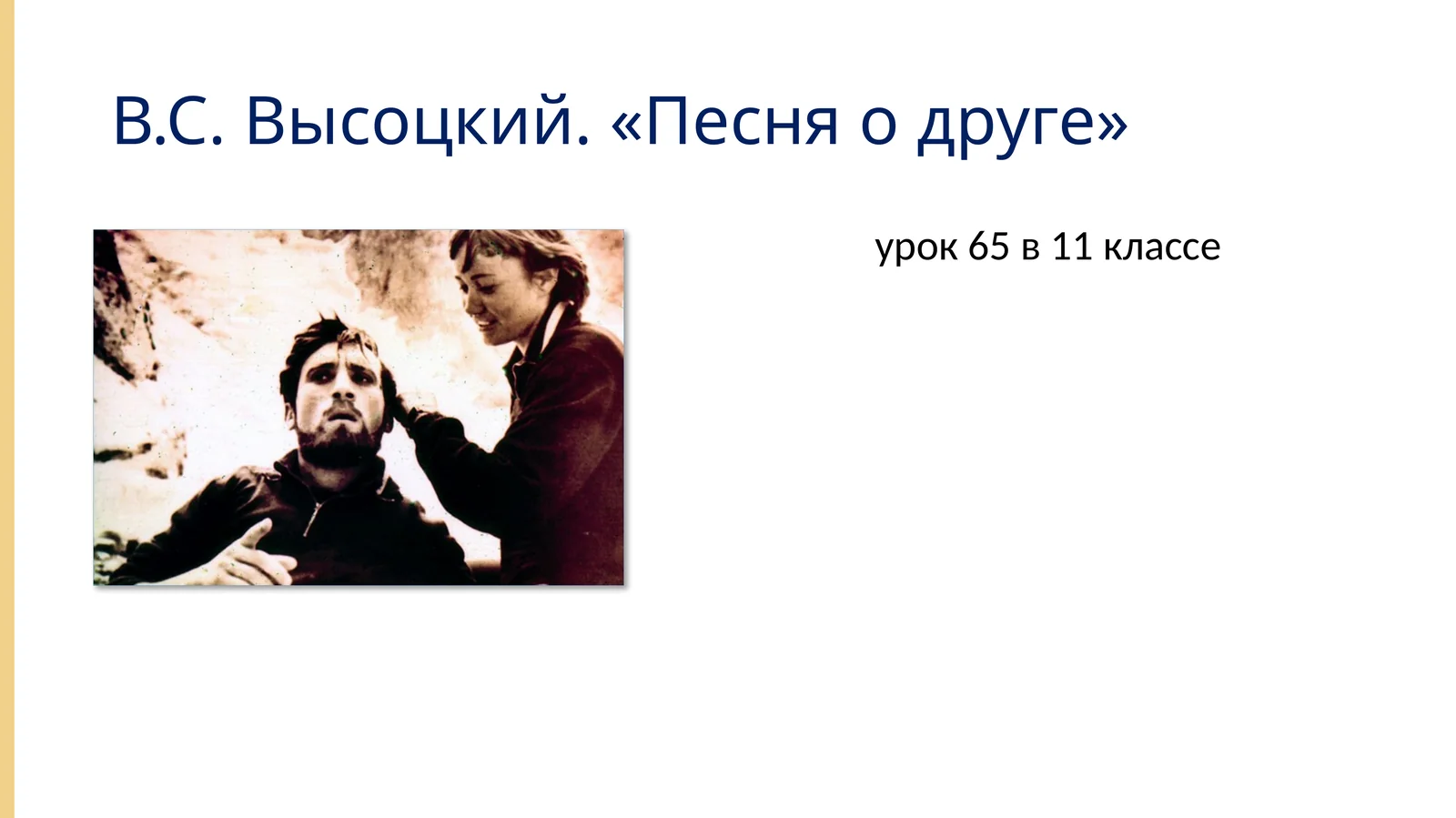 В.С. Высоцкий. «Песня о друге»

урок 65 в 11 классе